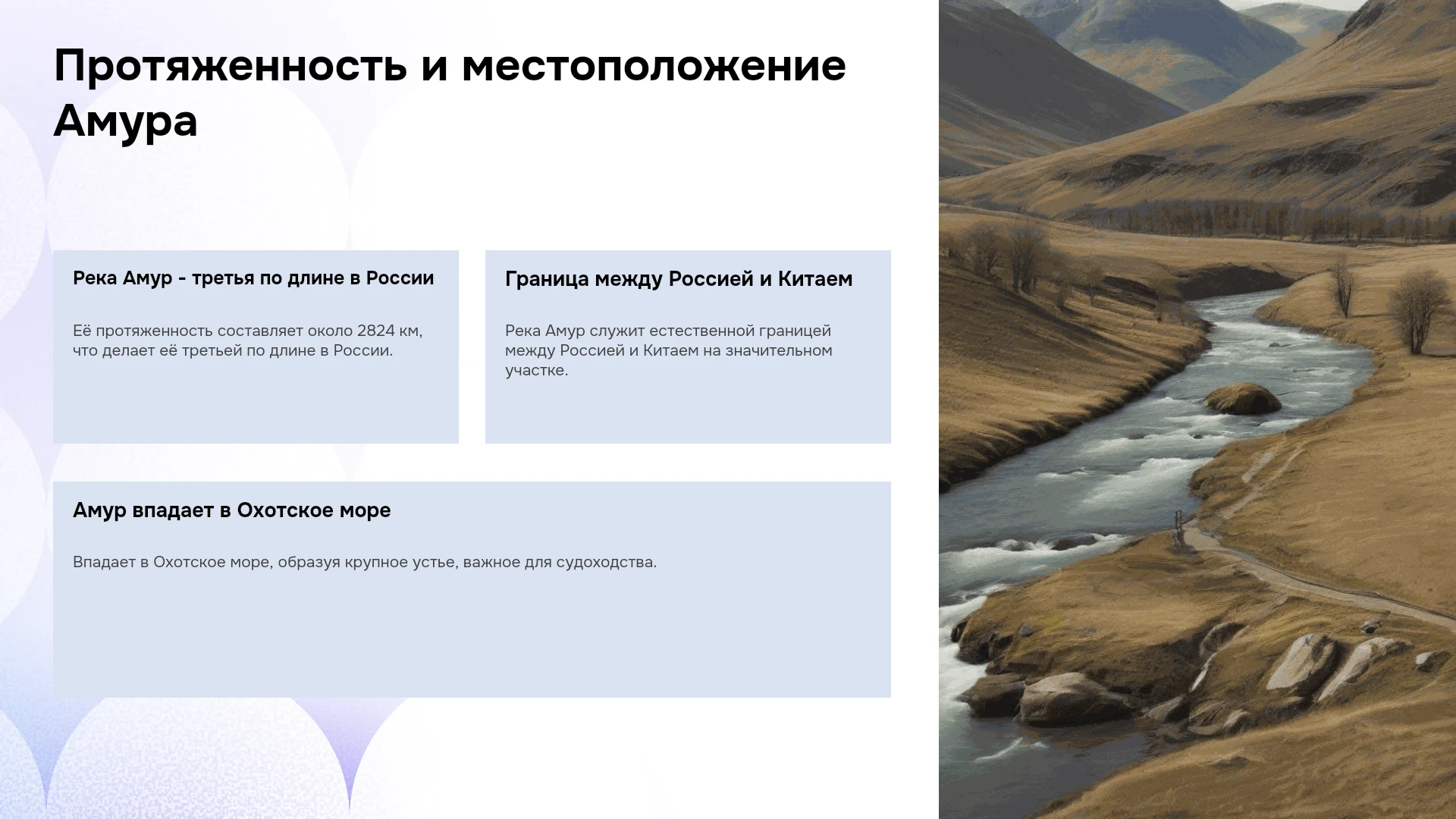 Протяженность и местоположение Амура

Река Амур - третья по длине в России

Её протяженность составляет около 2824 км, что делает её третьей по длине в России.

Граница между Россией и Китаем

Река Амур служит естественной границей между Россией и Китаем на значительном участке.

Амур впадает в Охотское море

Впадает в Охотское море, образуя крупное устье, важное для судоходства.